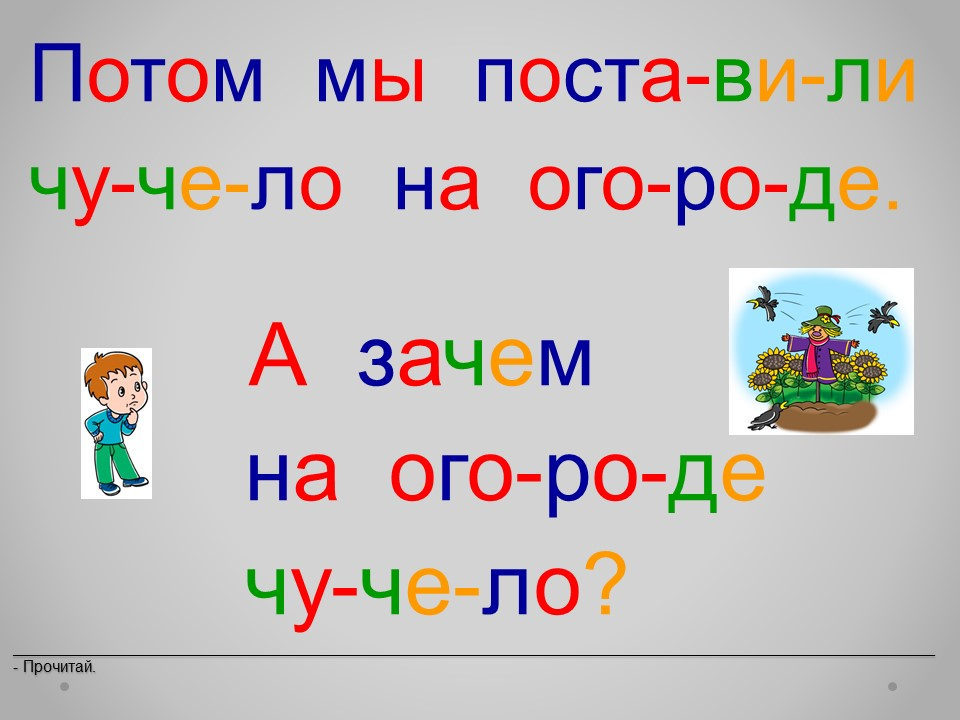 Потом мы поста-ви-ли чу-че-ло на ого-ро-де.

А зачем на ого-ро-де чу-че-ло?

- Прочитай.